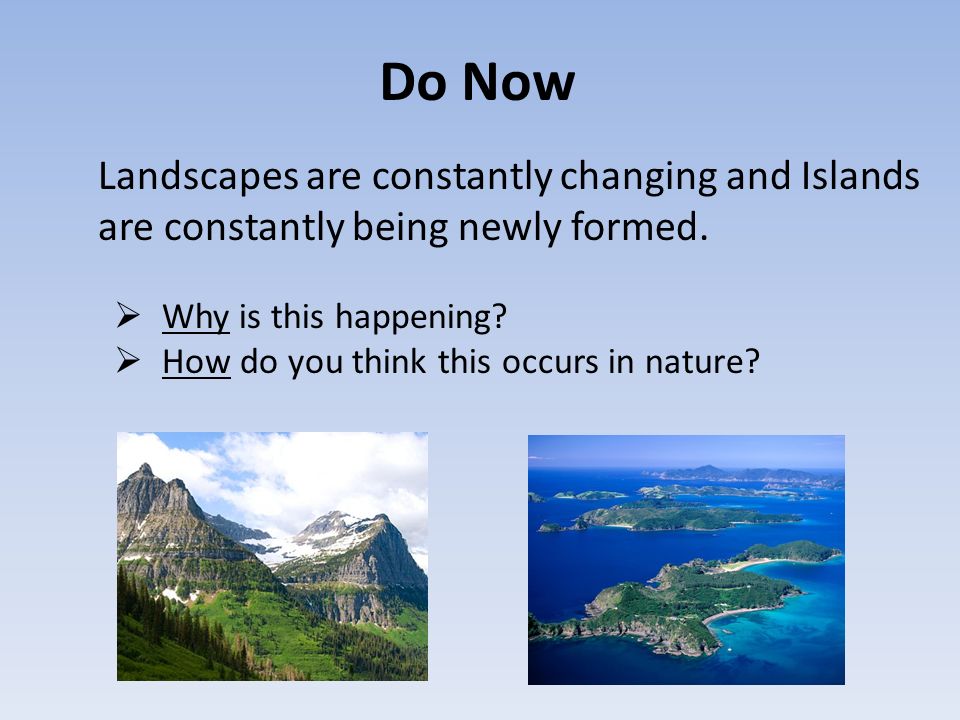 Do Now

Landscapes are constantly changing and Islands are constantly being newly formed.

➢ Why is this happening?
➢ How do you think this occurs in nature?